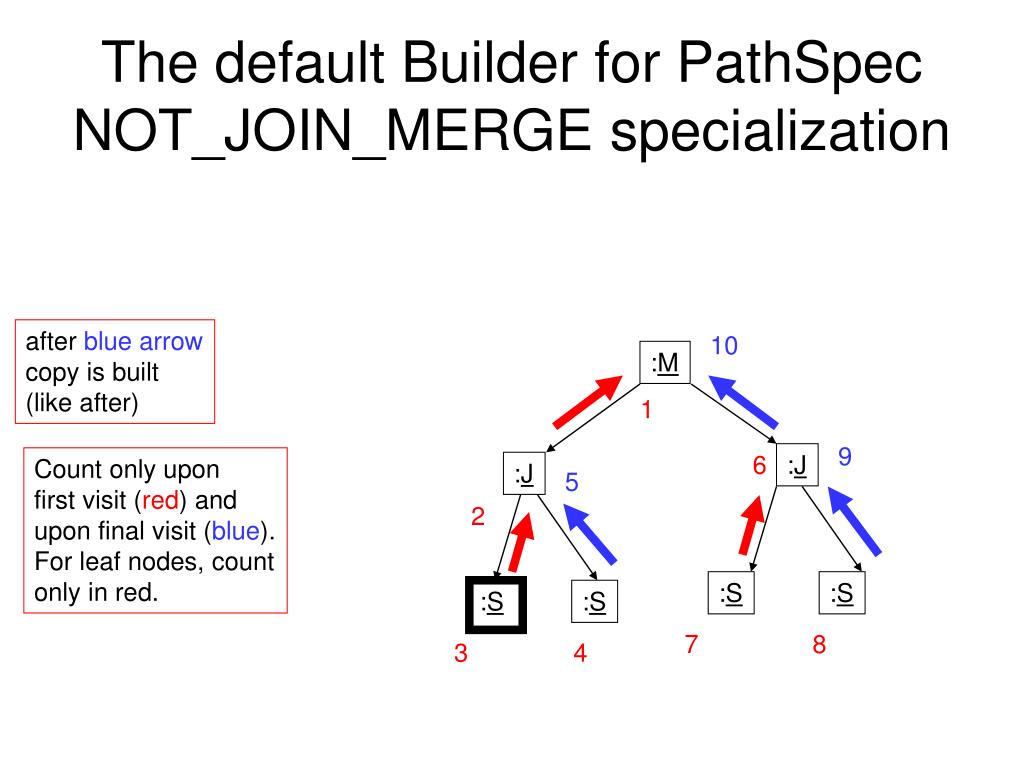 The default Builder for PathSpec NOT_JOIN_MERGE specialization

after blue arrow copy is built (like after)

Count only upon first visit (red) and upon final visit (blue). For leaf nodes, count only in red.

:M
10
1
:J
5
2
6
:J
9
:S
:S
:S
:S
3
4
7
8